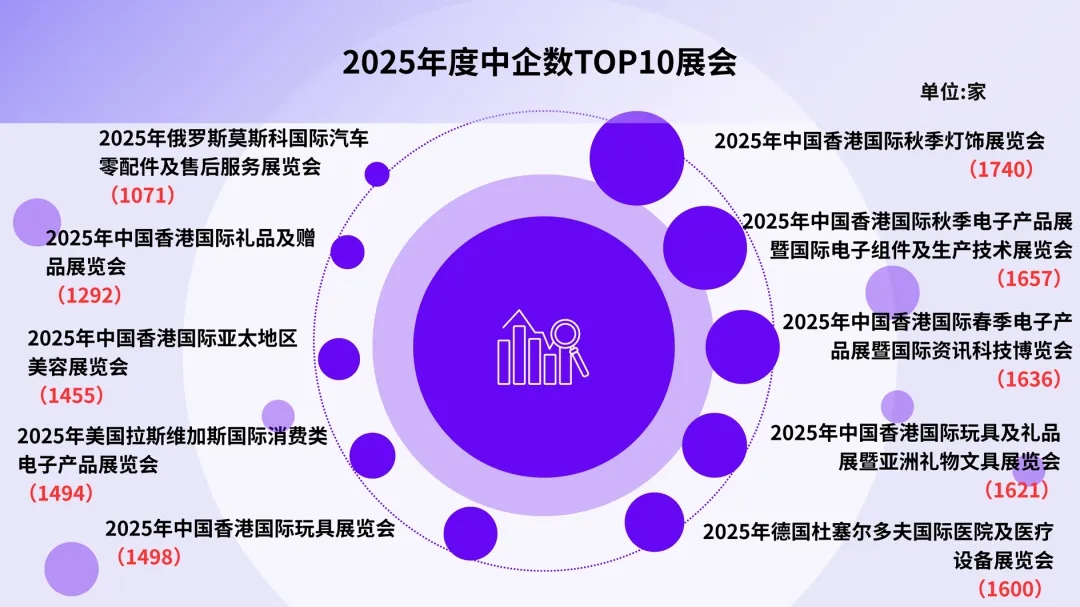 2025年度中企数TOP10展会

单位:家

2025年俄罗斯莫斯科国际汽车零配件及售后服务展览会
（1071）

2025年中国香港国际礼品及赠品展览会
（1292）

2025年中国香港国际亚太地区美容展览会
（1455）

2025年美国拉斯维加斯国际消费类电子产品展览会
（1494）

2025年中国香港国际玩具展览会
（1498）

2025年中国香港国际秋季灯饰展览会
（1740）

2025年中国香港国际秋季电子产品展暨国际电子组件及生产技术展览会
（1657）

2025年中国香港国际春季电子产品展暨国际资讯科技博览会
（1636）

2025年中国香港国际玩具及礼品展暨亚洲礼物文具展览会
（1621）

2025年德国杜塞尔多夫国际医院及医疗设备展览会
（1600）